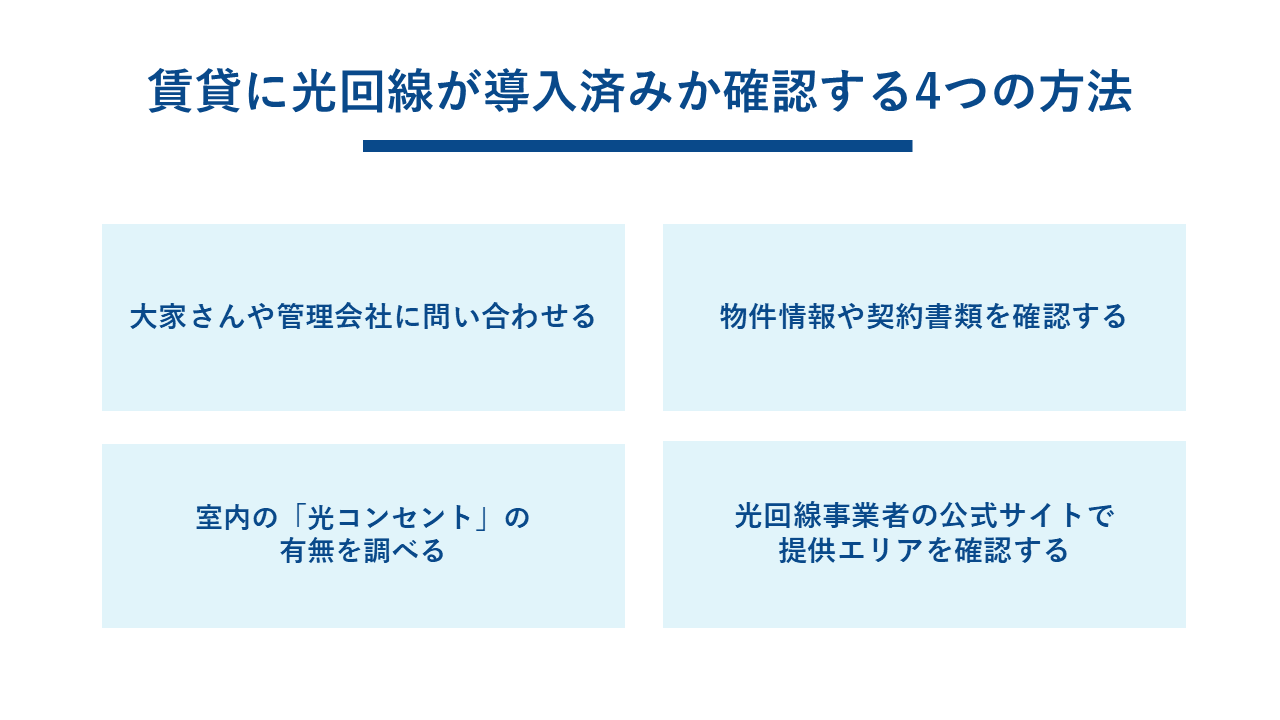 賃貸に光回線が導入済みか確認する4つの方法

大家さんや管理会社に問い合わせる

物件情報や契約書類を確認する

室内の「光コンセント」の有無を調べる

光回線事業者の公式サイトで提供エリアを確認する